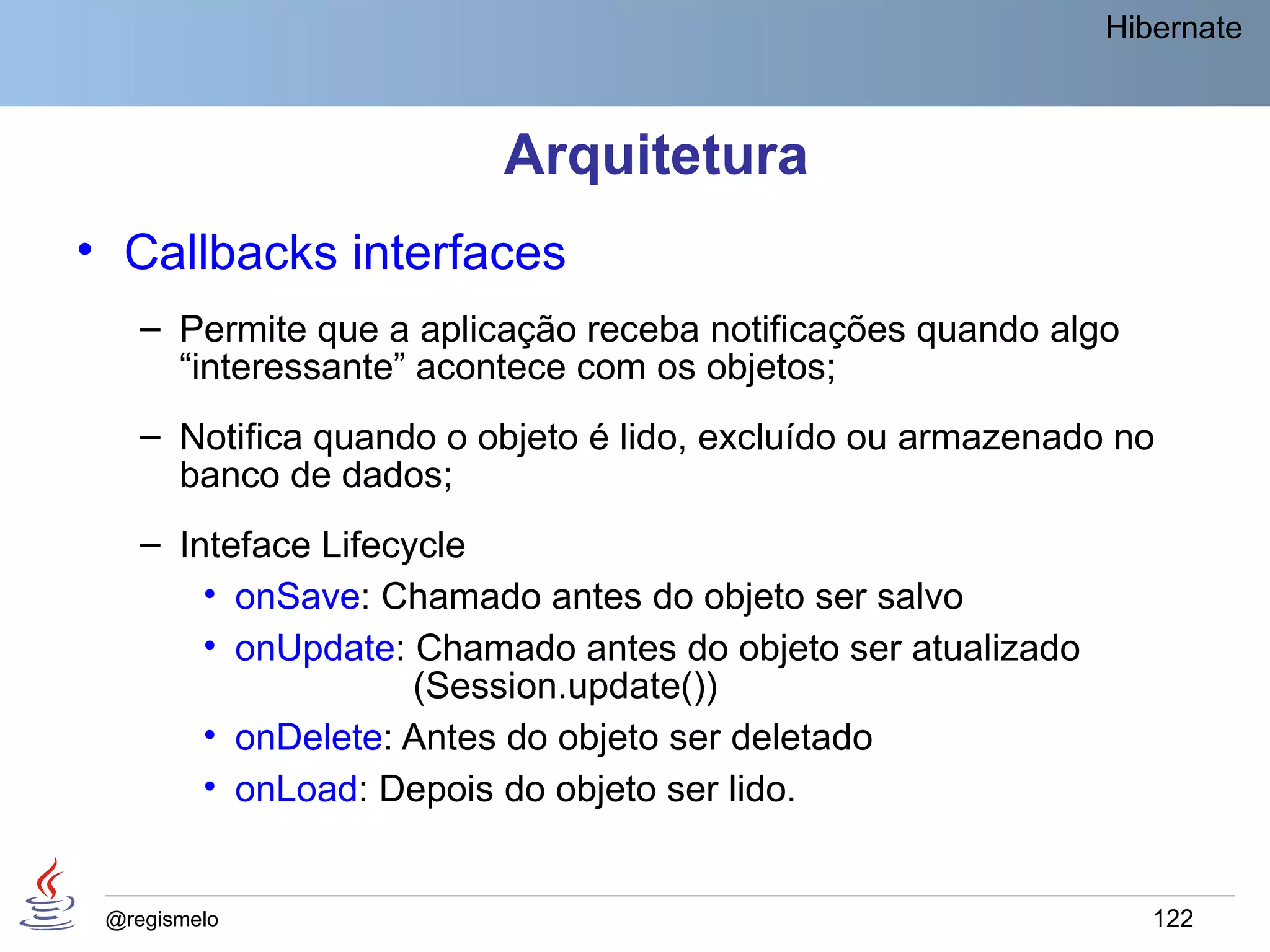 Hibernate

Arquitetura

• Callbacks interfaces

– Permite que a aplicação receba notificações quando algo “interessante” acontece com os objetos;

– Notifica quando o objeto é lido, excluído ou armazenado no banco de dados;

– Inteface Lifecycle

• onSave: Chamado antes do objeto ser salvo

• onUpdate: Chamado antes do objeto ser atualizado (Session.update())

• onDelete: Antes do objeto ser deletado

• onLoad: Depois do objeto ser lido.

@regismelo

122